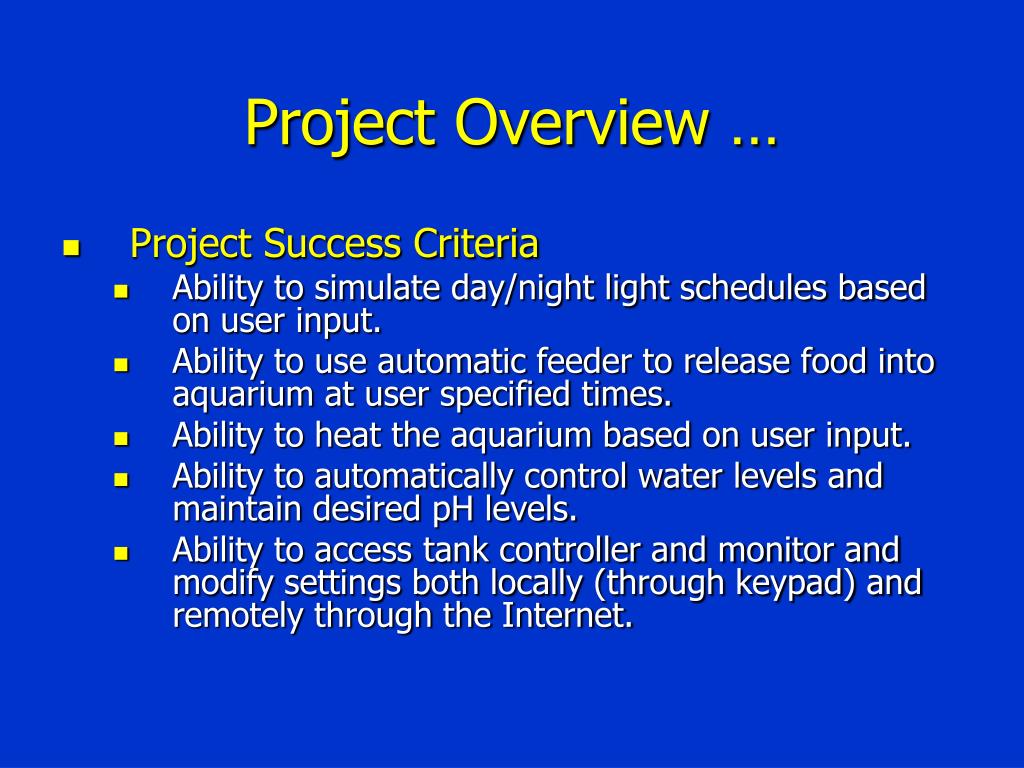 Project Overview …

- Project Success Criteria
  - Ability to simulate day/night light schedules based on user input.
  - Ability to use automatic feeder to release food into aquarium at user specified times.
  - Ability to heat the aquarium based on user input.
  - Ability to automatically control water levels and maintain desired pH levels.
  - Ability to access tank controller and monitor and modify settings both locally (through keypad) and remotely through the Internet.